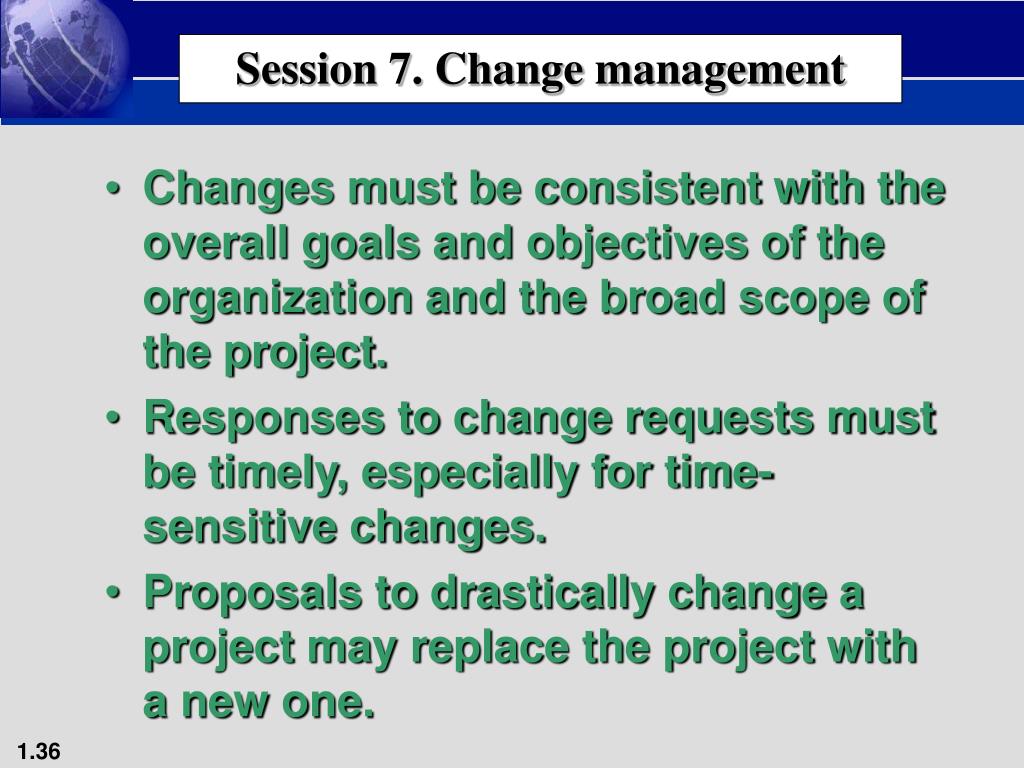 Session 7. Change management

• Changes must be consistent with the overall goals and objectives of the organization and the broad scope of the project.

• Responses to change requests must be timely, especially for time-sensitive changes.

• Proposals to drastically change a project may replace the project with a new one.

1.36